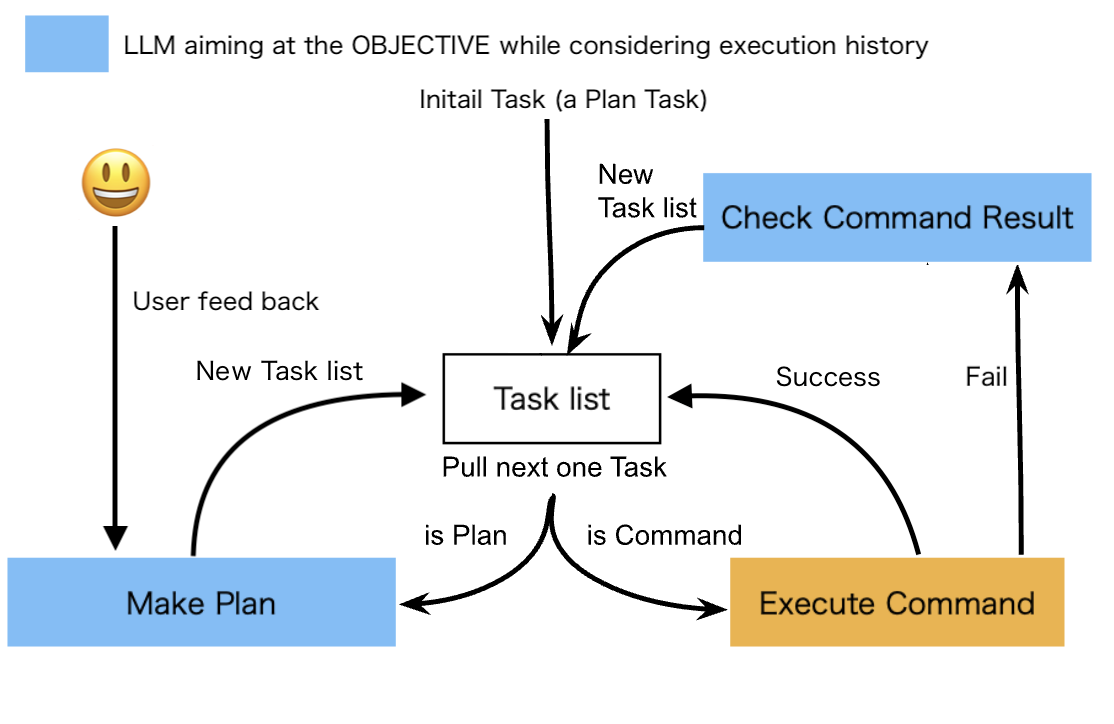 LLM aiming at the OBJECTIVE while considering execution history

Initail Task (a Plan Task)

New Task list

Check Command Result

User feed back

New Task list

Task list

Success

Fail

Pull next one Task

is Plan

is Command

Make Plan

Execute Command